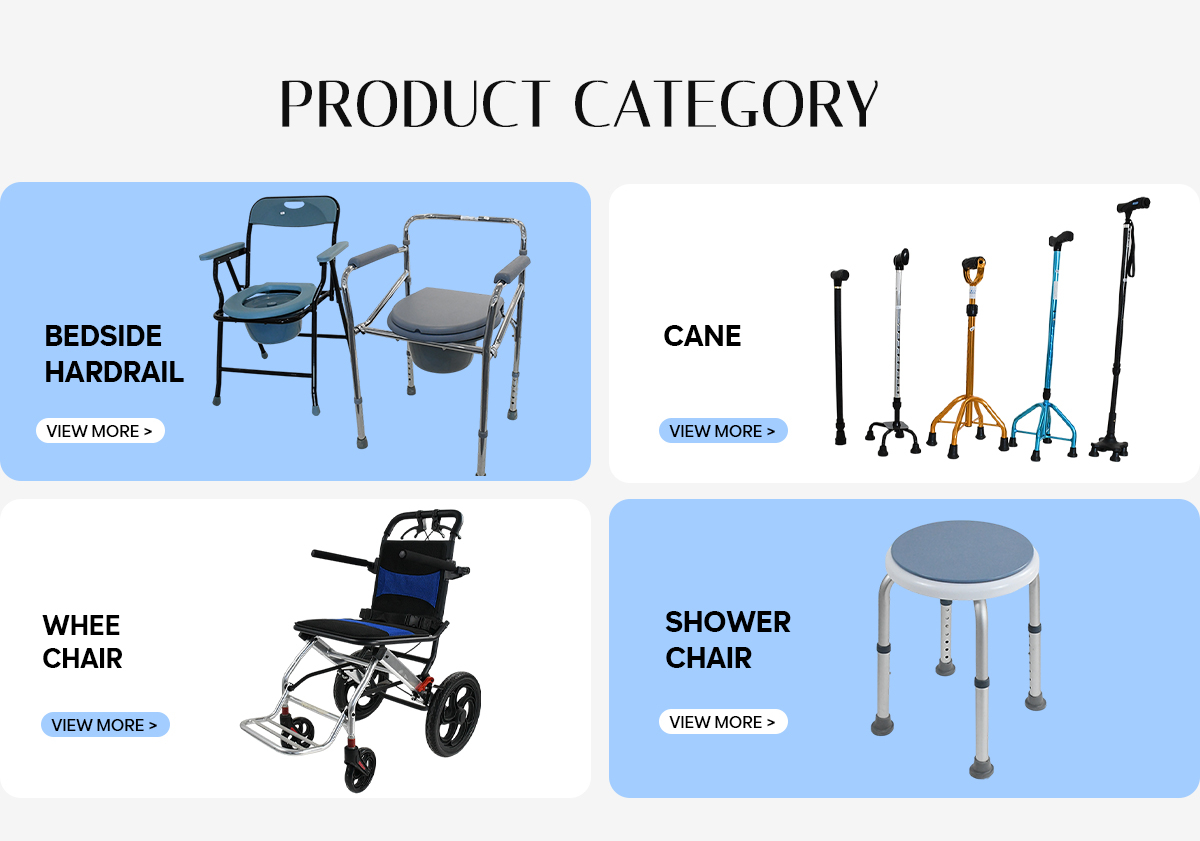 PRODUCT CATEGORY

BEDSIDE HARDRAIL

VIEW MORE >

CANE

VIEW MORE >

WHEE CHAIR

VIEW MORE >

SHOWER CHAIR

VIEW MORE >